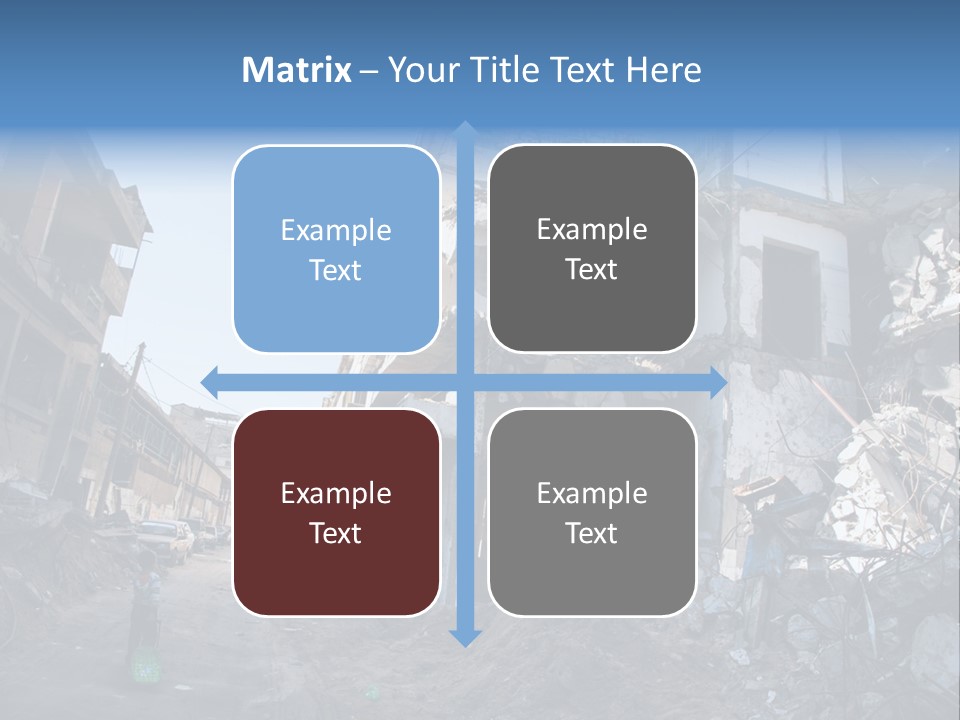 Matrix – Your Title Text Here

Example Text

Example Text

Example Text

Example Text